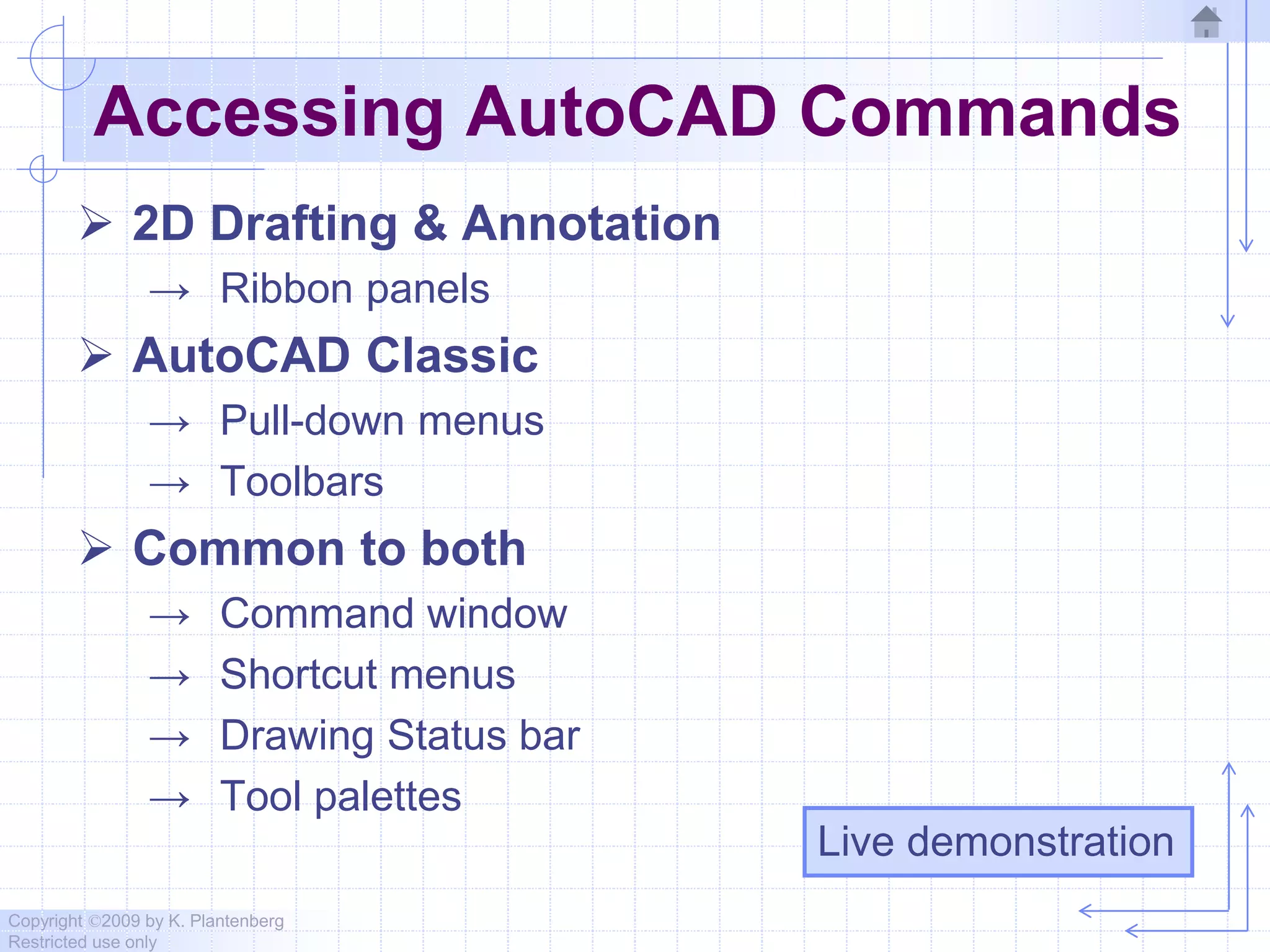 Accessing AutoCAD Commands

➢ 2D Drafting & Annotation
→ Ribbon panels

➢ AutoCAD Classic
→ Pull-down menus
→ Toolbars

➢ Common to both
→ Command window
→ Shortcut menus
→ Drawing Status bar
→ Tool palettes

Live demonstration

Copyright ©2009 by K. Plantenberg
Restricted use only